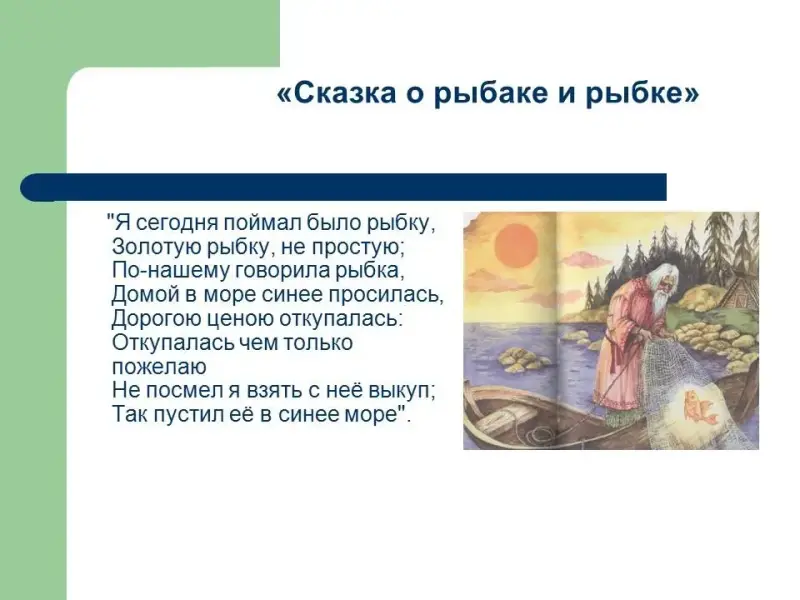 «Сказка о рыбаке и рыбке»

"Я сегодня поймал было рыбку,
Золотую рыбку, не простую;
По-нашему говорила рыбка,
Домой в море синее просилась,
Дорогою ценою откупалась:
Откупалась чем только пожелаю
Не посмел я взять с неё выкуп;
Так пустил её в синее море".